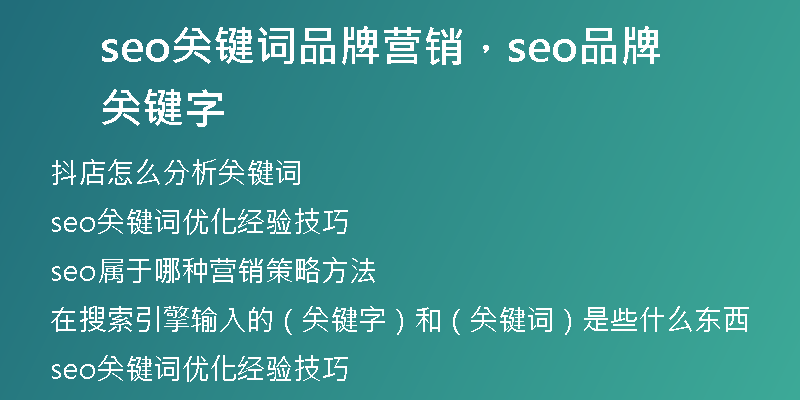 seo关键词品牌营销，seo品牌关键字

抖店怎么分析关键词

seo关键词优化经验技巧

seo属于哪种营销策略方法

在搜索引擎输入的（关键字）和（关键词）是些什么东西

seo关键词优化经验技巧